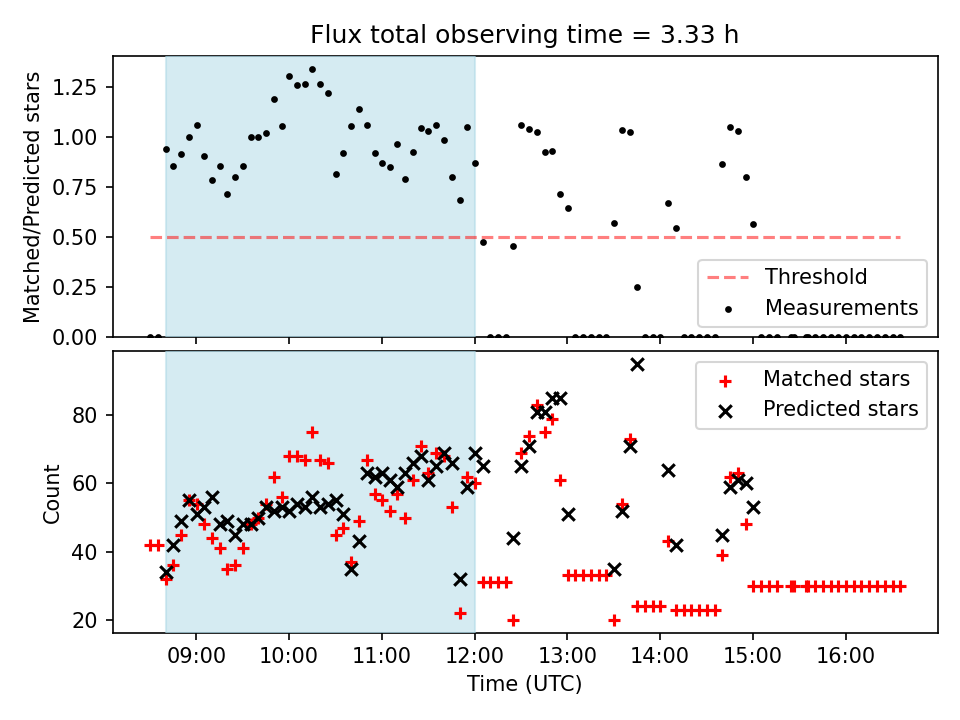 Flux total observing time = 3.33 h

Matched/Predicted stars

1.25
1.00
0.75
0.50
0.25
0.00

Threshold
Measurements

Count

80
60
40
20

Matched stars
Predicted stars

09:00
10:00
11:00
12:00
13:00
14:00
15:00
16:00

Time (UTC)